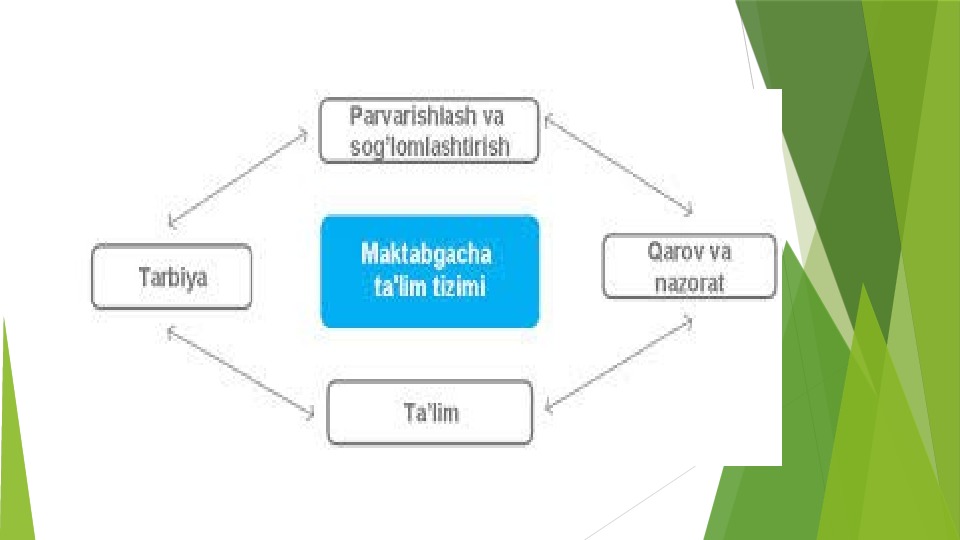 Parvarishlash va sog'lomlashtirish

Tarbiya

Maktabgacha ta'lim tizimi

Qarov va nazorat

Ta'lim